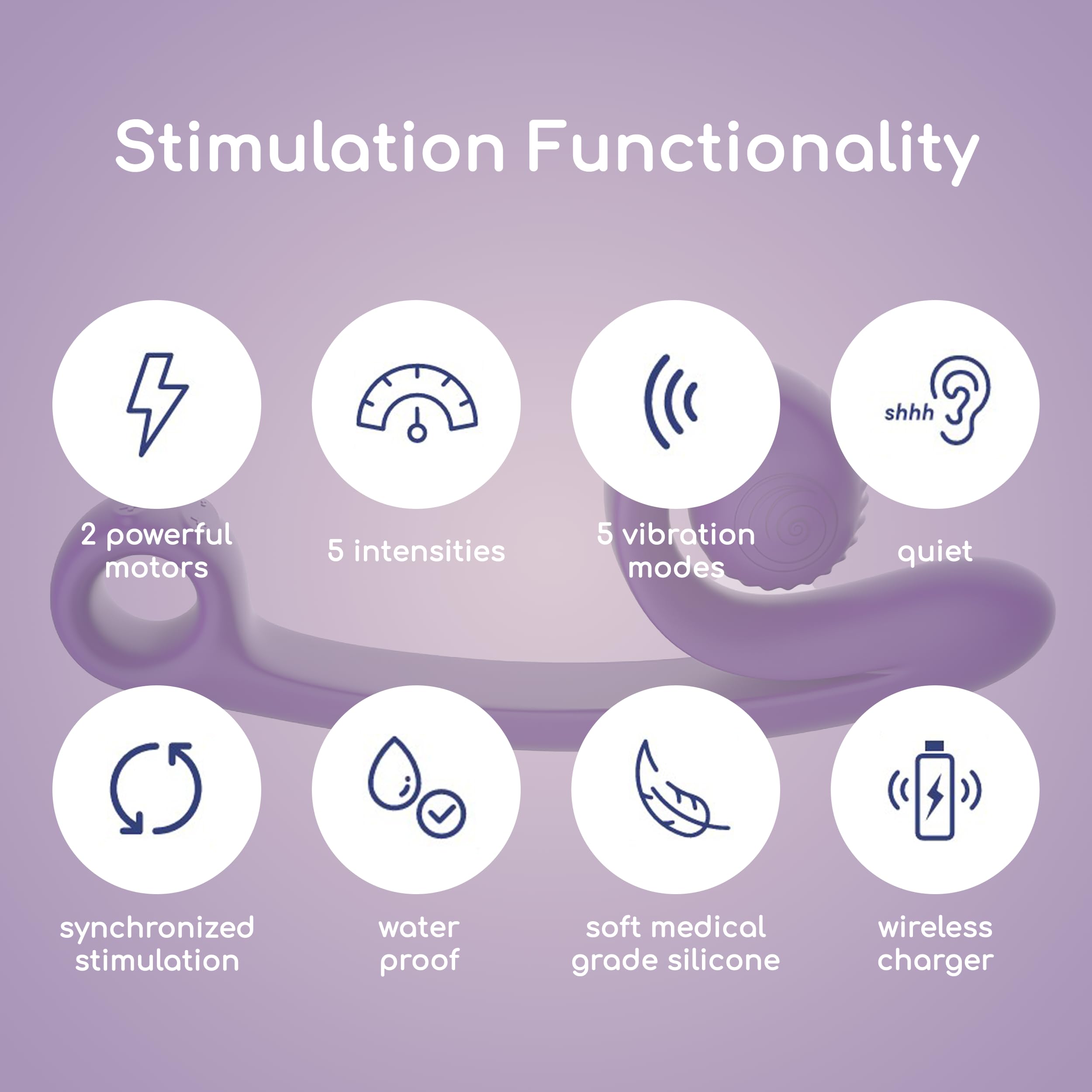 Stimulation Functionality

2 powerful motors

5 intensities

5 vibration modes

shhh

quiet

synchronized stimulation

water proof

soft medical grade silicone

wireless charger